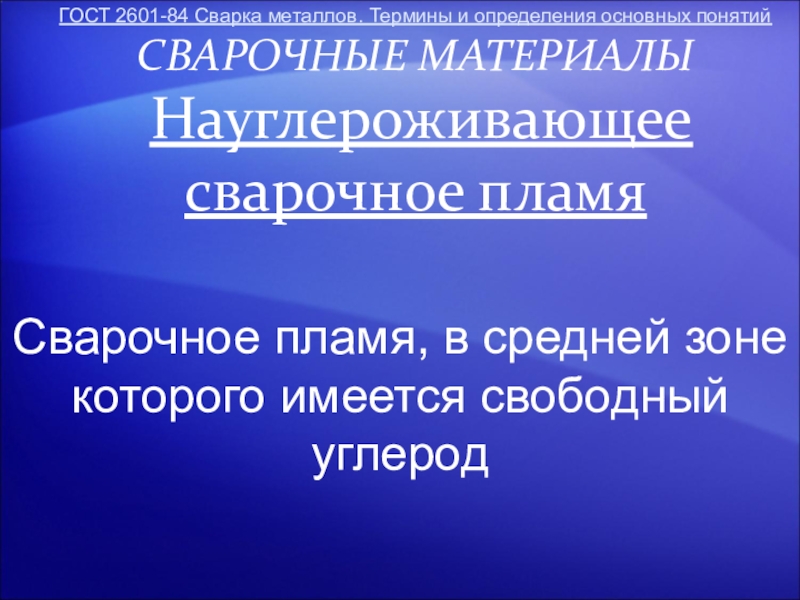 ГОСТ 2601-84 Сварка металлов. Термины и определения основных понятий
СВАРОЧНЫЕ МАТЕРИАЛЫ
Науглероживающее сварочное пламя

Сварочное пламя, в средней зоне которого имеется свободный углерод